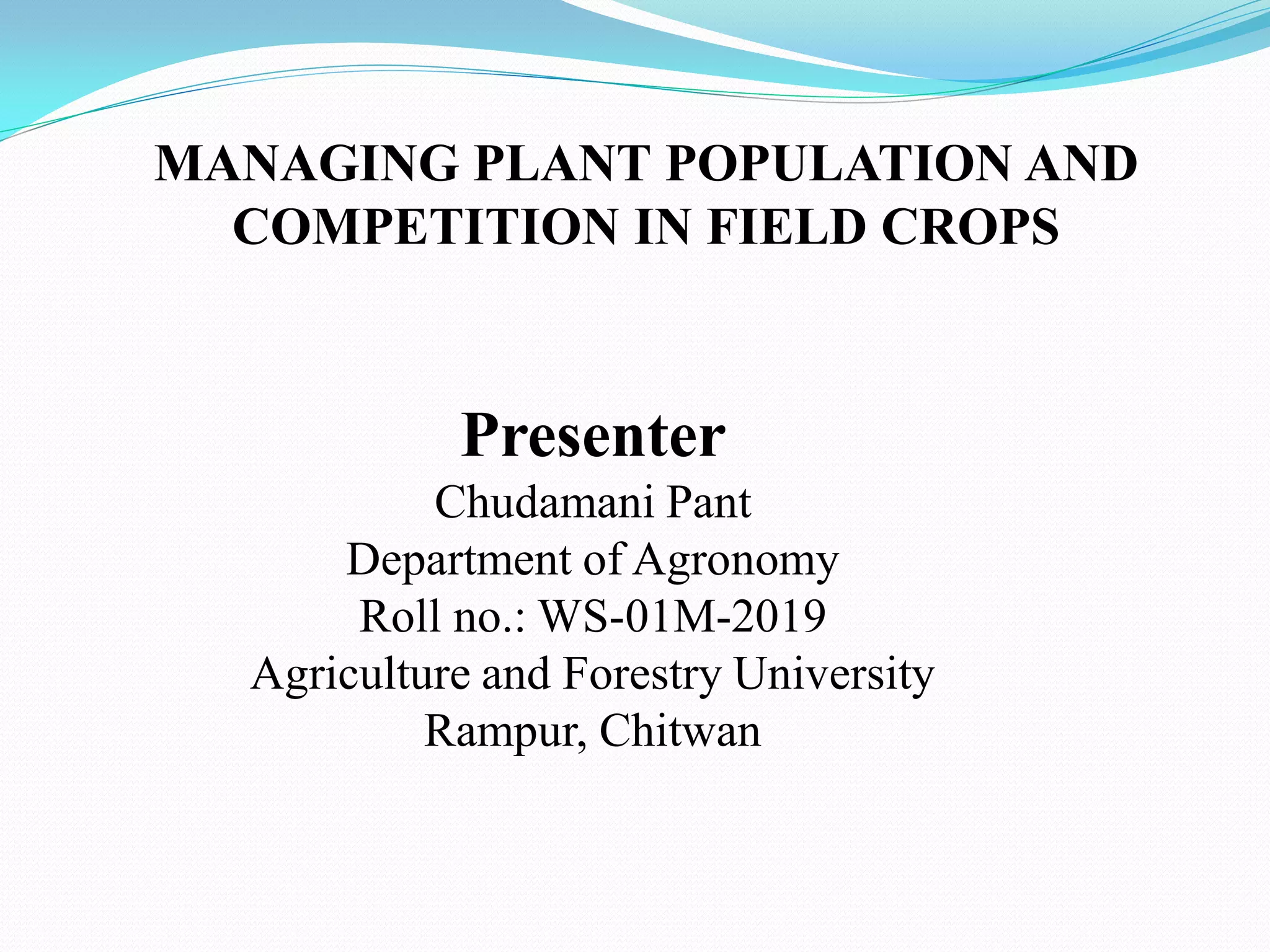 MANAGING PLANT POPULATION AND COMPETITION IN FIELD CROPS

Presenter
Chudamani Pant
Department of Agronomy
Roll no.: WS-01M-2019
Agriculture and Forestry University
Rampur, Chitwan